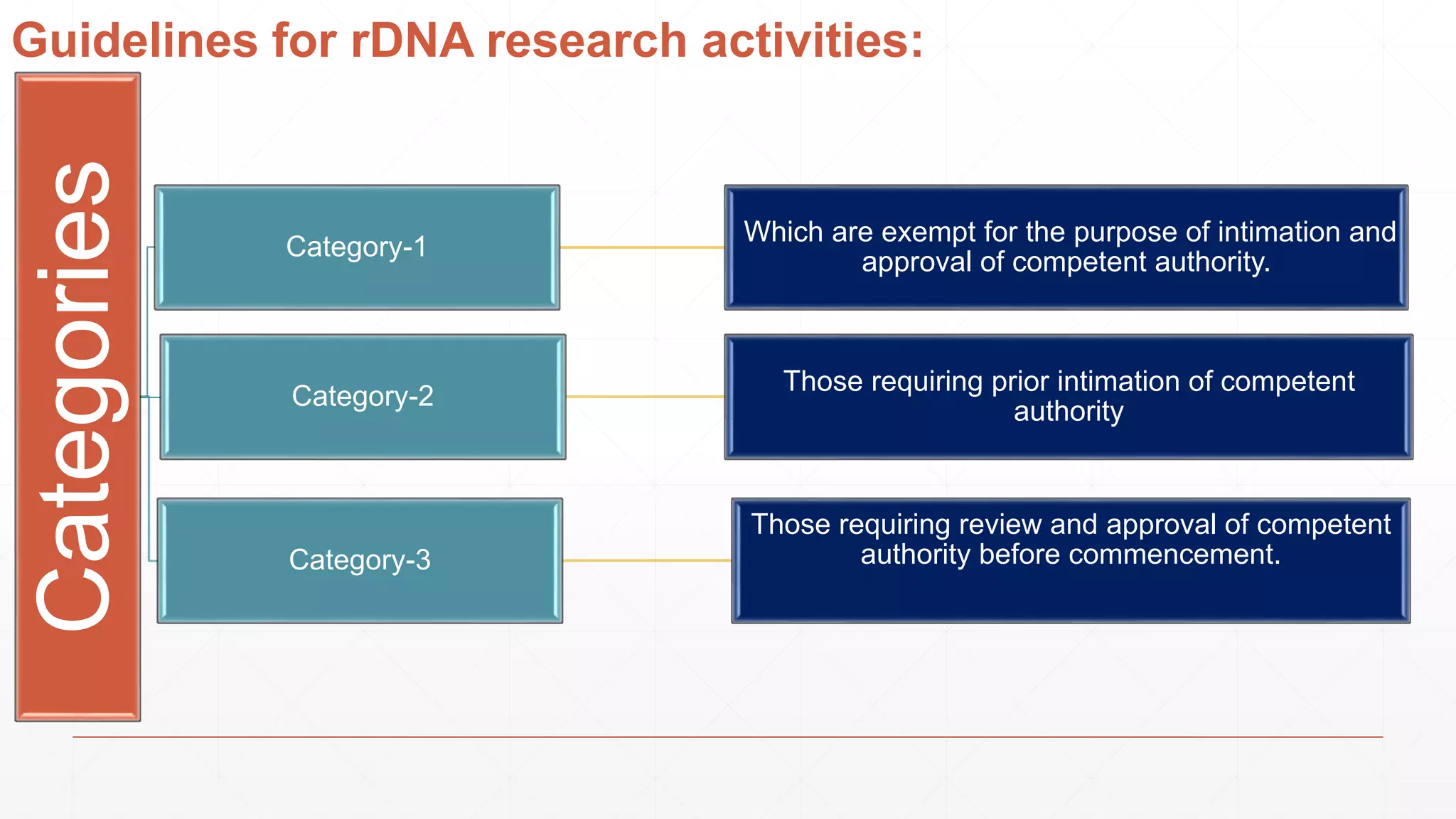 Guidelines for rDNA research activities:

Categories

Category-1

Which are exempt for the purpose of intimation and approval of competent authority.

Category-2

Those requiring prior intimation of competent authority

Category-3

Those requiring review and approval of competent authority before commencement.